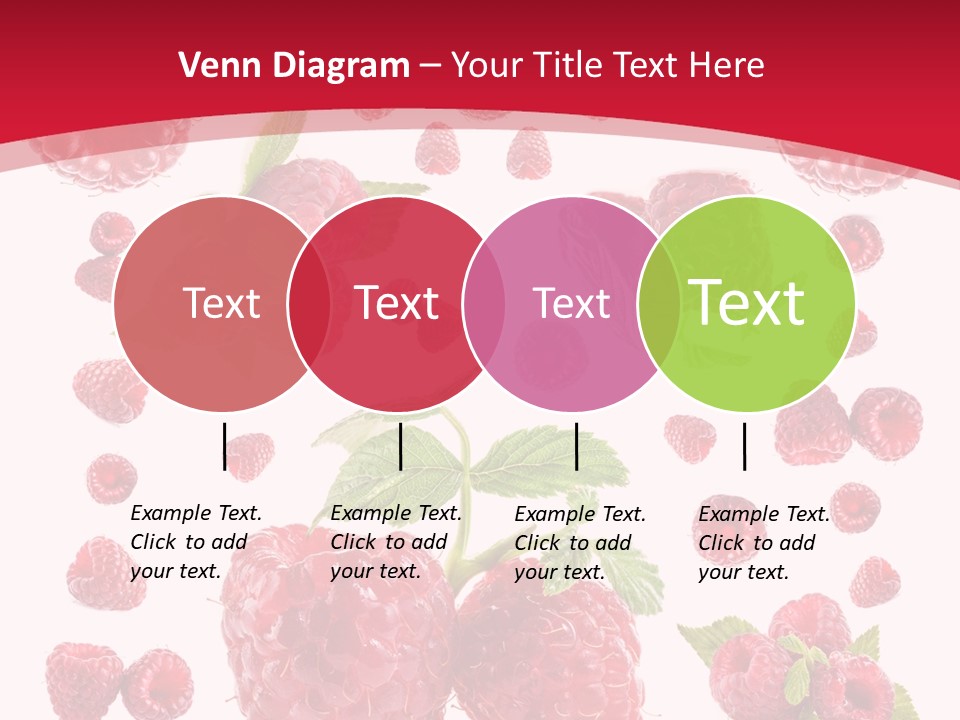 Venn Diagram – Your Title Text Here

Text

Text

Text

Text

Example Text. Click to add your text.

Example Text. Click to add your text.

Example Text. Click to add your text.

Example Text. Click to add your text.